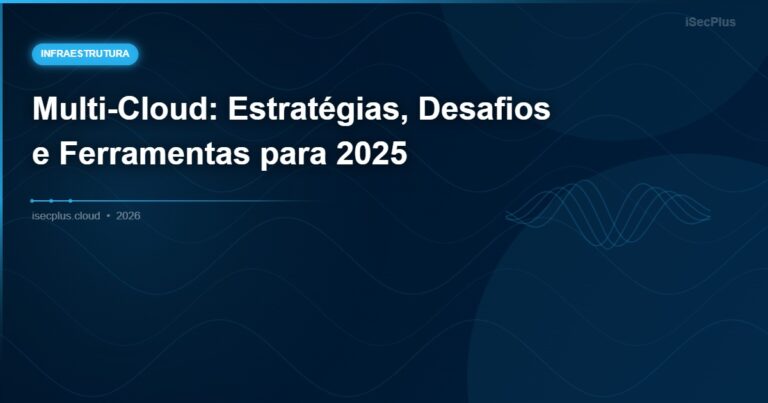 iSecPlus

INFRAESTRUTURA

Multi-Cloud: Estratégias, Desafios e Ferramentas para 2025

isecplus.cloud • 2026